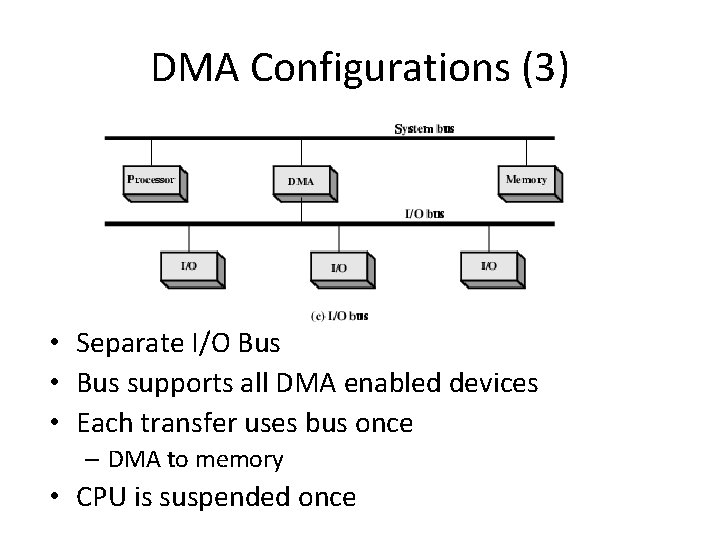 DMA Configurations (3)

System bus

Processor

DMA

Memory

I/O bus

I/O

I/O

I/O

(c) I/O bus

• Separate I/O Bus
• Bus supports all DMA enabled devices
• Each transfer uses bus once
– DMA to memory
• CPU is suspended once